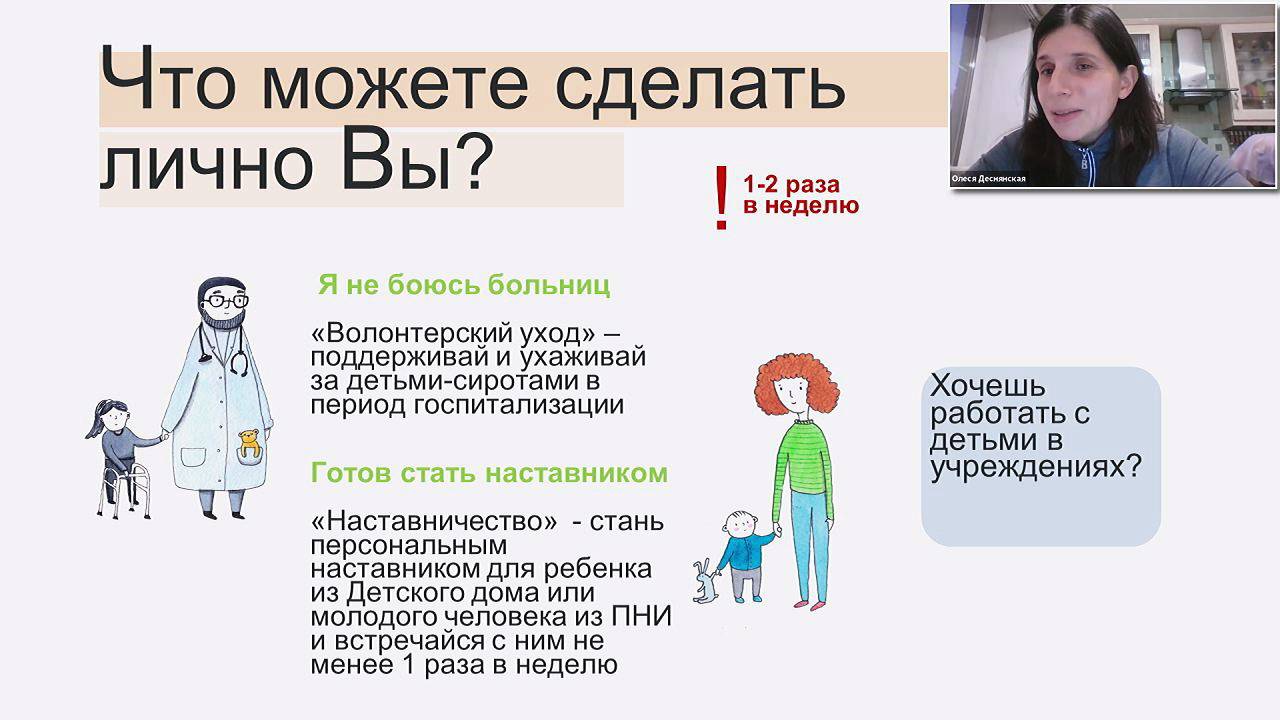 Что можете сделать лично Вы?

Олеся Деснянская

! 1-2 раза в неделю

Я не боюсь больниц

«Волонтерский уход» – поддерживай и ухаживай за детьми-сиротами в период госпитализации

Готов стать наставником

«Наставничество» - стань персональным наставником для ребенка из Детского дома или молодого человека из ПНИ и встречайся с ним не менее 1 раза в неделю

Хочешь работать с детьми в учреждениях?